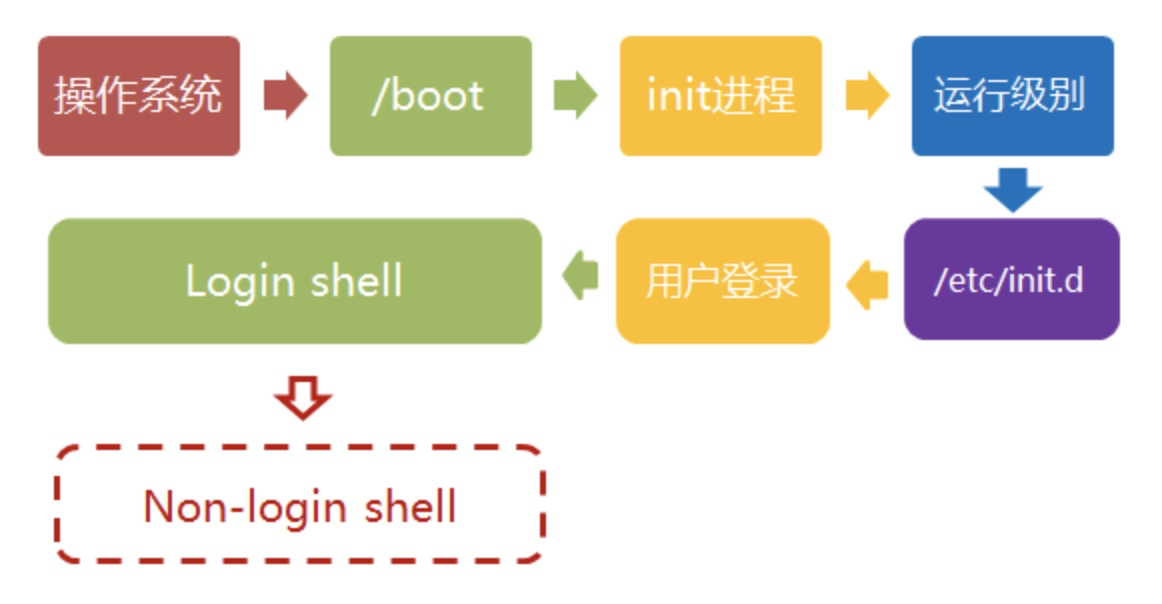 操作系统

/boot

init进程

运行级别

/etc/init.d

用户登录

Login shell

Non-login shell